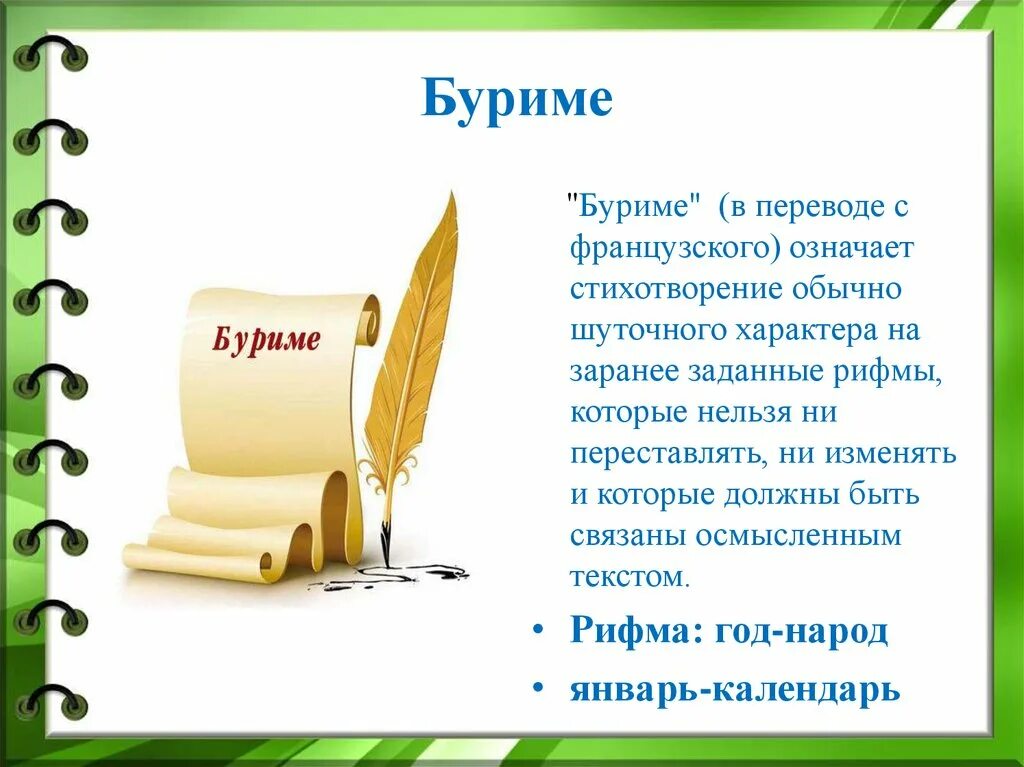 Буриме

Буриме

"Буриме" (в переводе с французского) означает стихотворение обычно шуточного характера на заранее заданные рифмы, которые нельзя ни переставлять, ни изменять и которые должны быть связаны осмысленным текстом.

• Рифма: год-народ
• январь-календарь